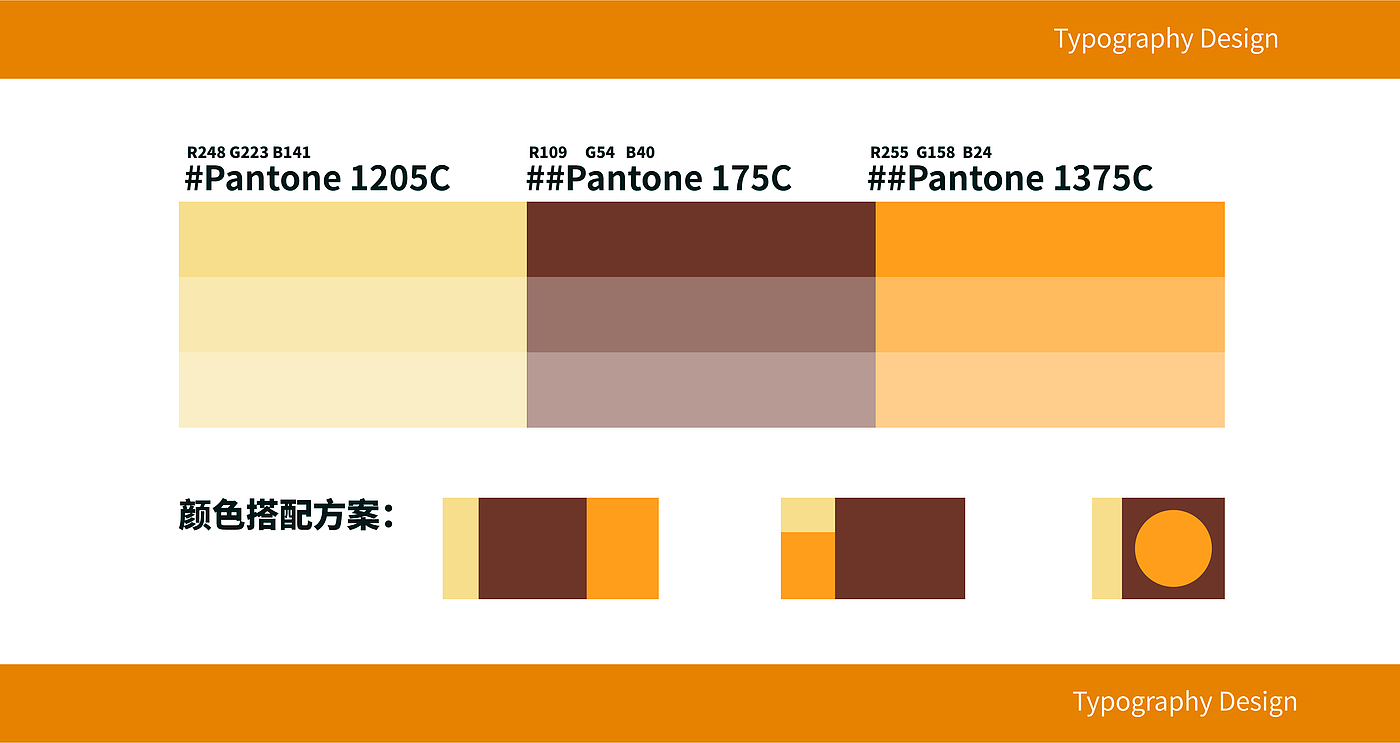 Typography Design

R248 G223 B141
#Pantone 1205C

R109 G54 B40
##Pantone 175C

R255 G158 B24
##Pantone 1375C

颜色搭配方案：

Typography Design